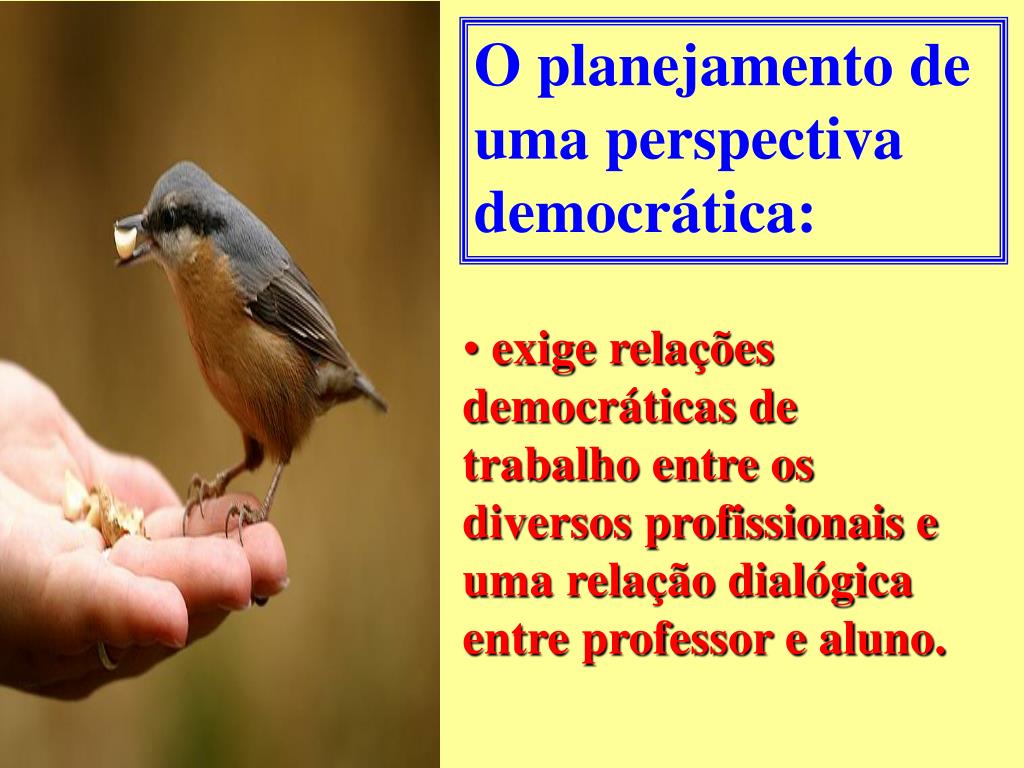 O planejamento de uma perspectiva democrática:

• exige relações democráticas de trabalho entre os diversos profissionais e uma relação dialógica entre professor e aluno.